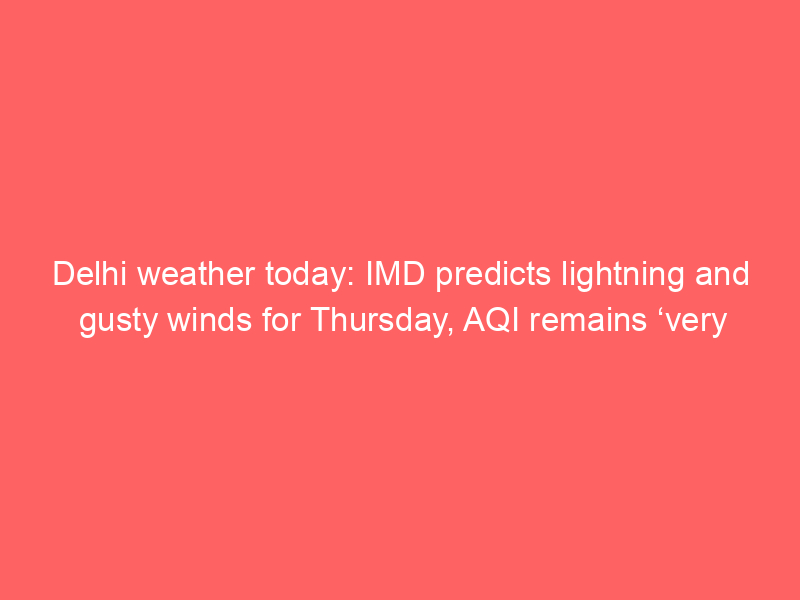 Delhi weather today: IMD predicts lightning and gusty winds for Thursday, AQI remains ‘very